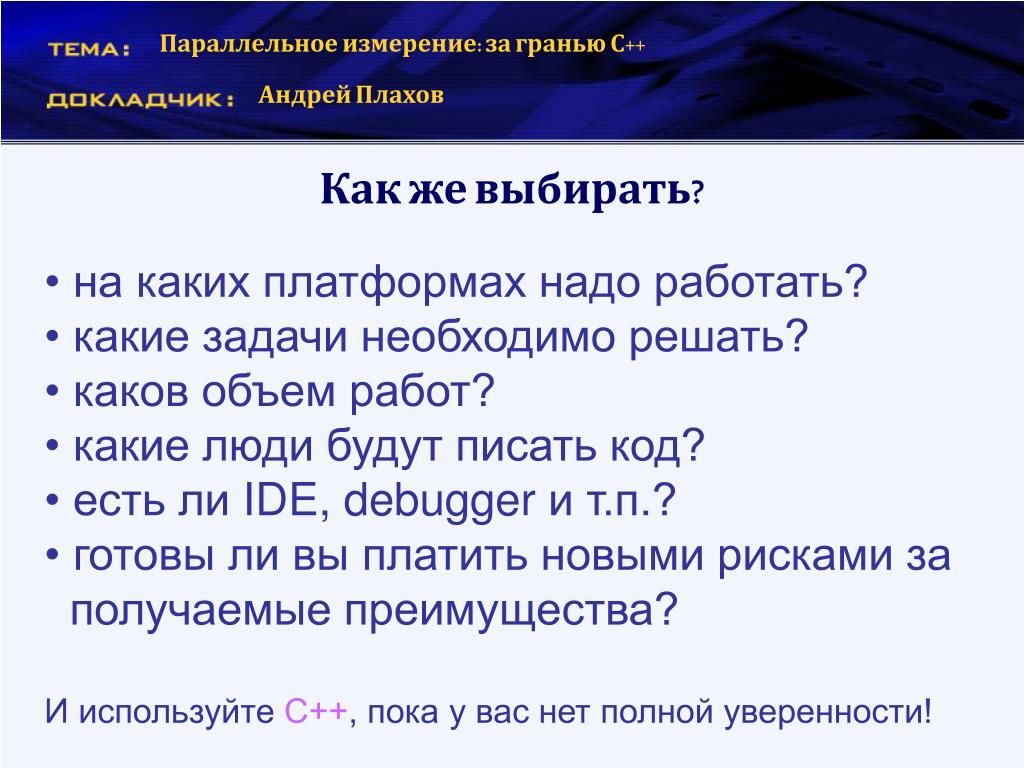 ТЕМА: Параллельное измерение: за гранью C++

ДОКЛАДЧИК: Андрей Плахов

Как же выбирать?

• на каких платформах надо работать?
• какие задачи необходимо решать?
• каков объем работ?
• какие люди будут писать код?
• есть ли IDE, debugger и т.п.?
• готовы ли вы платить новыми рисками за получаемые преимущества?

И используйте C++, пока у вас нет полной уверенности!